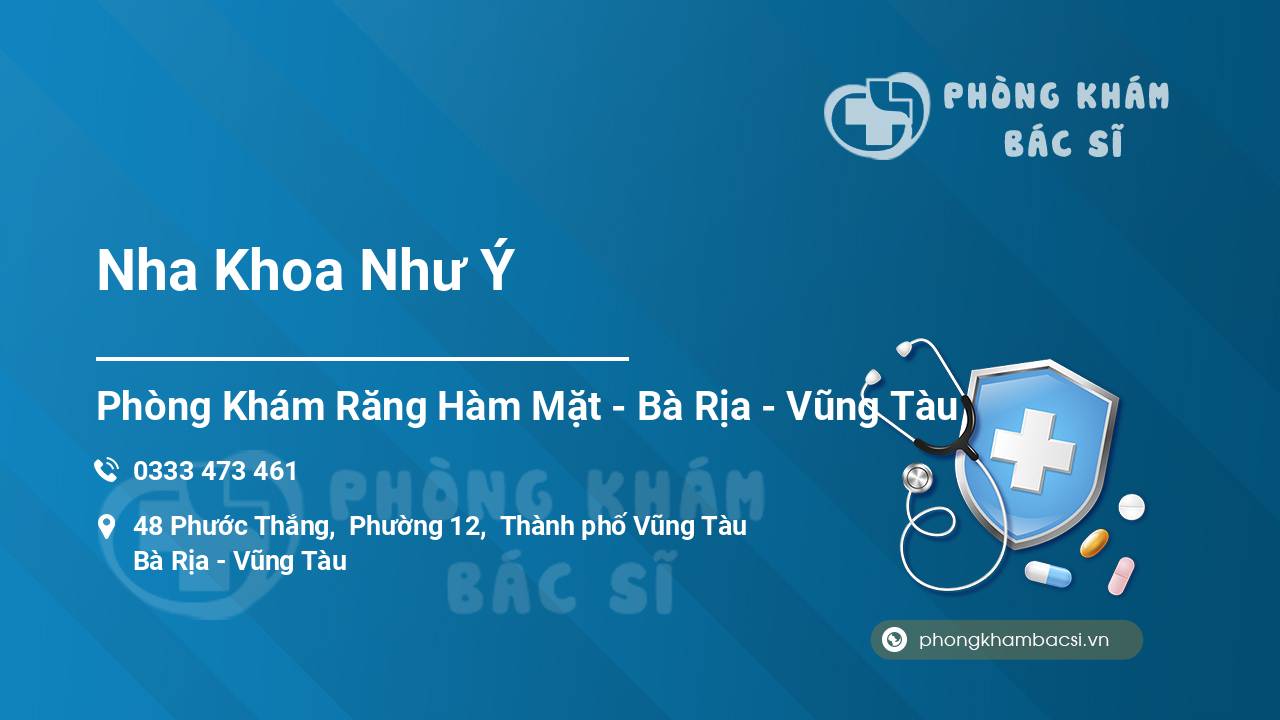 PHÒNG KHÁM
BÁC SĨ

Nha Khoa Như Ý

Phòng Khám Răng Hàm Mặt - Bà Rịa - Vũng Tàu

0333 473 461

48 Phước Thắng, Phường 12, Thành phố Vũng Tàu
Bà Rịa - Vũng Tàu

PHÒNG KHÁM
BÁC SĨ

phongkhambacsi.vn